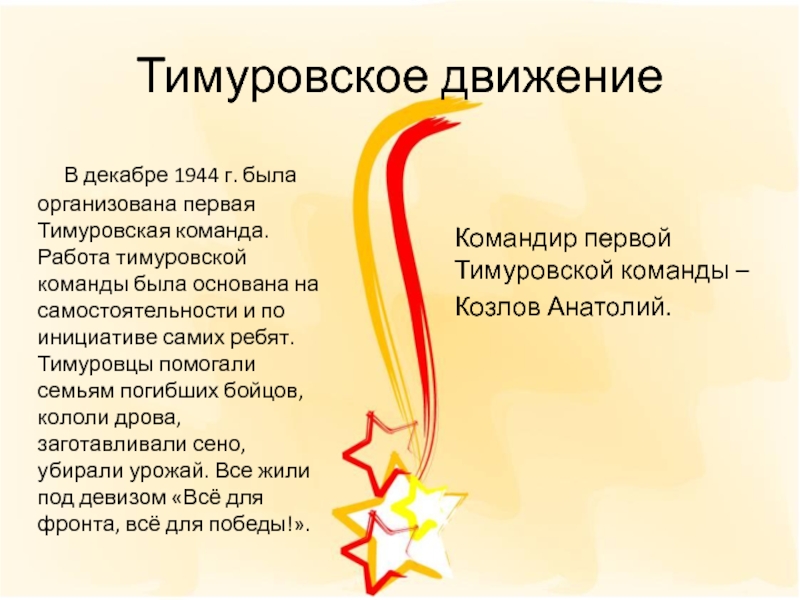 Тимуровское движение

В декабре 1944 г. была организована первая Тимуровская команда. Работа тимуровской команды была основана на самостоятельности и по инициативе самих ребят. Тимуровцы помогали семьям погибших бойцов, кололи дрова, заготавливали сено, убирали урожай. Все жили под девизом «Всё для фронта, всё для победы!».

Командир первой Тимуровской команды – Козлов Анатолий.